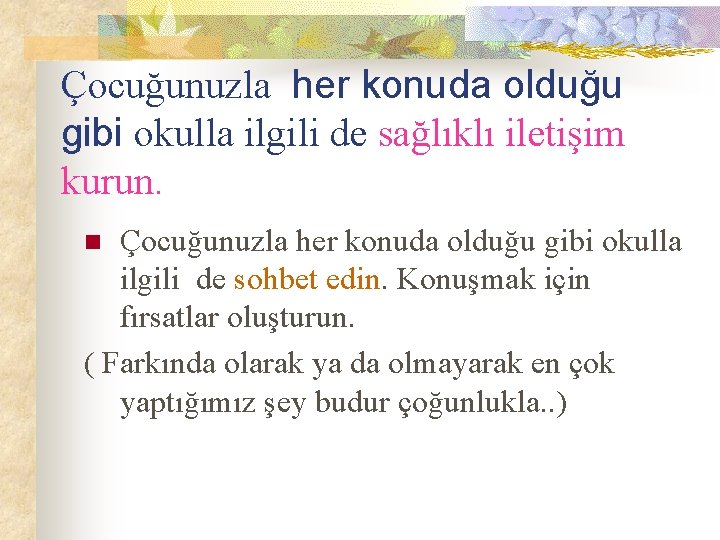 Çocuğunuzla her konuda olduğu gibi okulla ilgili de sağlıklı iletişim kurun.

Çocuğunuzla her konuda olduğu gibi okulla ilgili de sohbet edin. Konuşmak için fırsatlar oluşturun.

( Farkında olarak ya da olmayarak en çok yaptığımız şey budur çoğunlukla..)